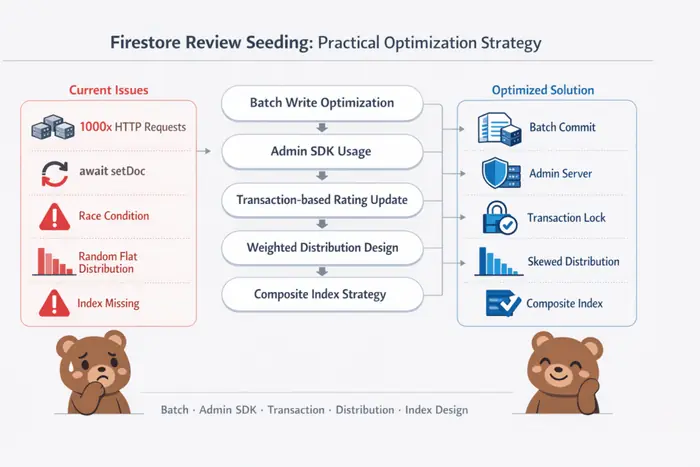 Firestore Review Seeding: Practical Optimization Strategy

Current Issues

1000x HTTP Requests

await setDoc

Race Condition

Random Flat Distribution

Index Missing

Batch Write Optimization

Admin SDK Usage

Transaction-based Rating Update

Weighted Distribution Design

Composite Index Strategy

Optimized Solution

Batch Commit

Admin Server

Transaction Lock

Skewed Distribution

Composite Index

Batch · Admin SDK · Transaction · Distribution · Index Design